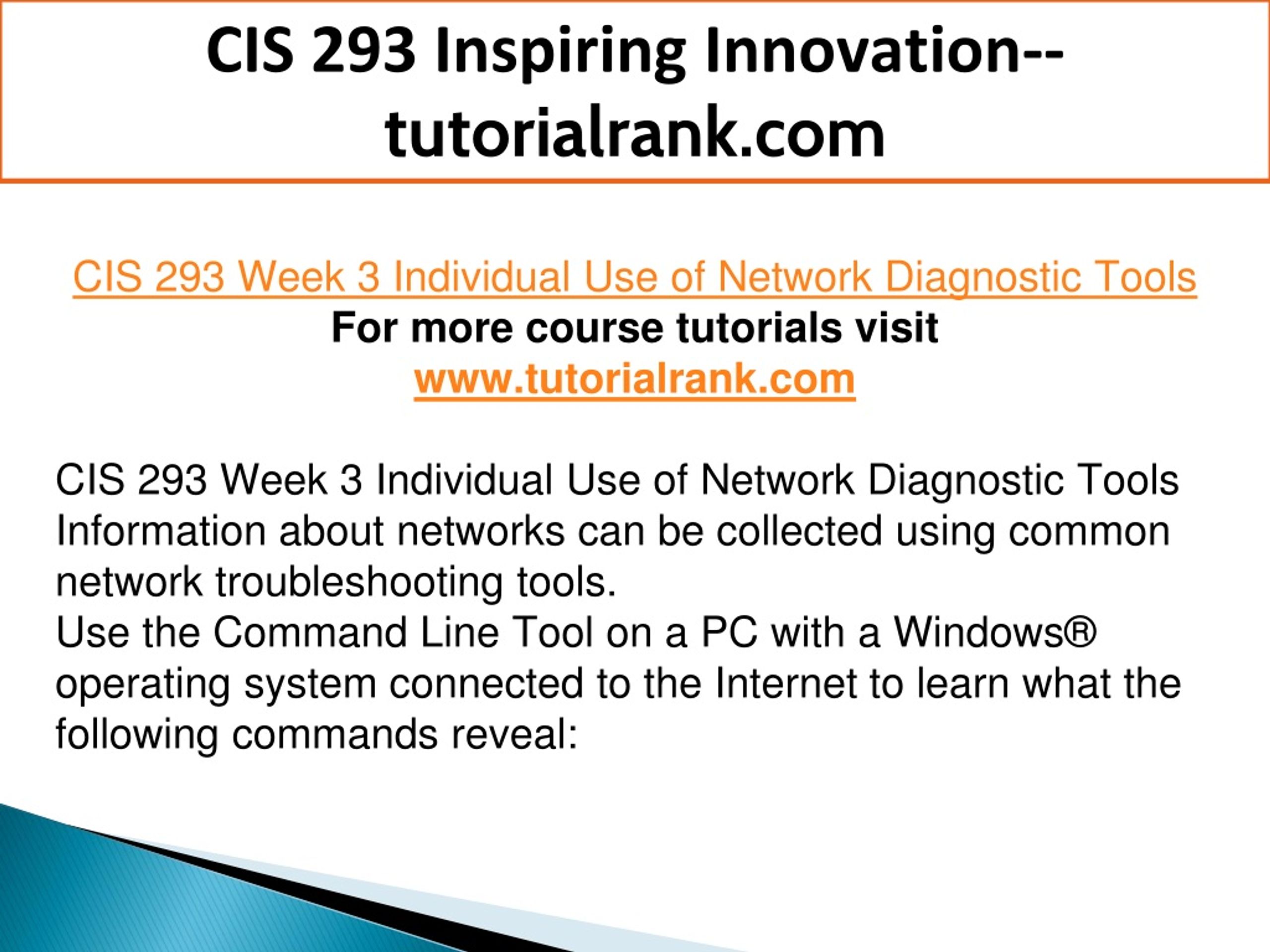 CIS 293 Inspiring Innovation--tutorialrank.com

CIS 293 Week 3 Individual Use of Network Diagnostic Tools
For more course tutorials visit
www.tutorialrank.com

CIS 293 Week 3 Individual Use of Network Diagnostic Tools
Information about networks can be collected using common network troubleshooting tools.
Use the Command Line Tool on a PC with a Windows® operating system connected to the Internet to learn what the following commands reveal: